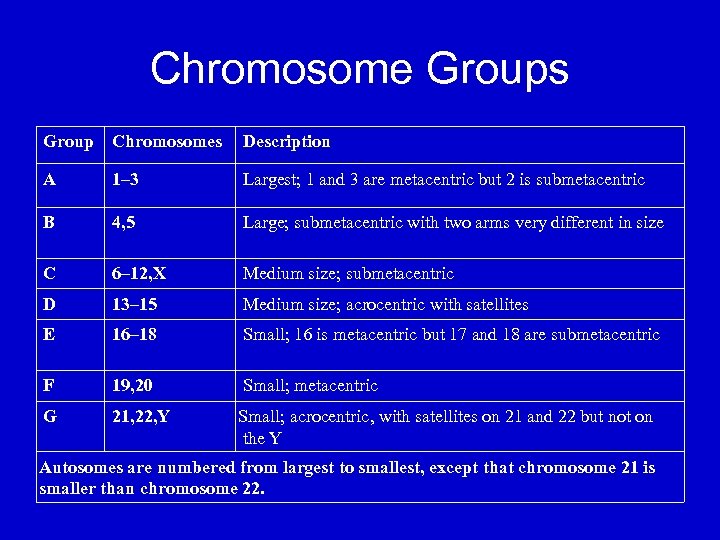 Chromosome Groups

| Group | Chromosomes | Description |
|---|---|---|
| A | 1–3 | Largest; 1 and 3 are metacentric but 2 is submetacentric |
| B | 4,5 | Large; submetacentric with two arms very different in size |
| C | 6–12,X | Medium size; submetacentric |
| D | 13–15 | Medium size; acrocentric with satellites |
| E | 16–18 | Small; 16 is metacentric but 17 and 18 are submetacentric |
| F | 19,20 | Small; metacentric |
| G | 21,22,Y | Small; acrocentric, with satellites on 21 and 22 but not on the Y |

Autosomes are numbered from largest to smallest, except that chromosome 21 is smaller than chromosome 22.